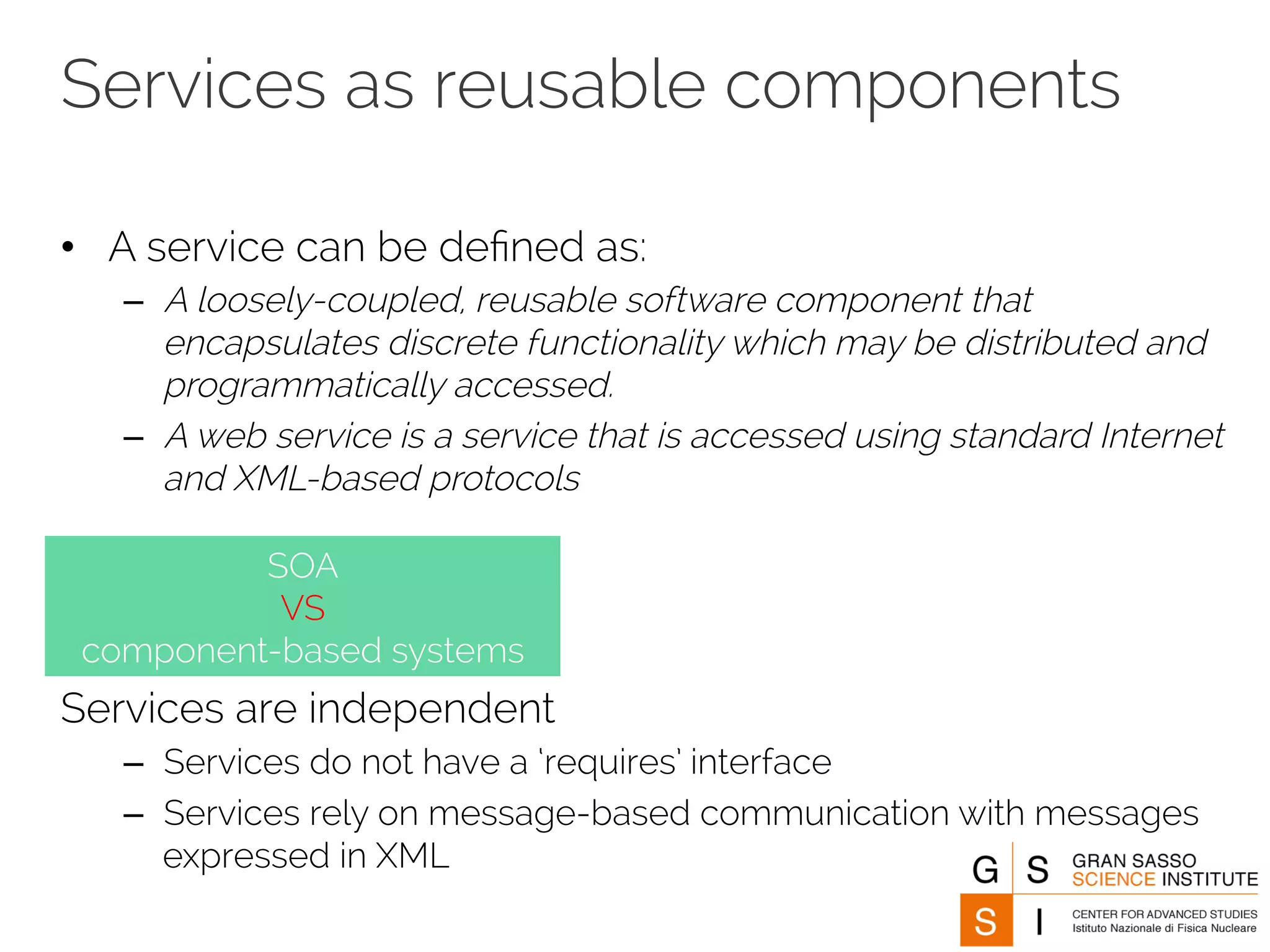 Services as reusable components

• A service can be defined as:
– A loosely-coupled, reusable software component that encapsulates discrete functionality which may be distributed and programmatically accessed.
– A web service is a service that is accessed using standard Internet and XML-based protocols

SOA
VS
component-based systems

Services are independent
– Services do not have a 'requires' interface
– Services rely on message-based communication with messages expressed in XML

G S S I
GRAN SASSO
SCIENCE INSTITUTE
CENTER FOR ADVANCED STUDIES
Istituto Nazionale di Fisica Nucleare